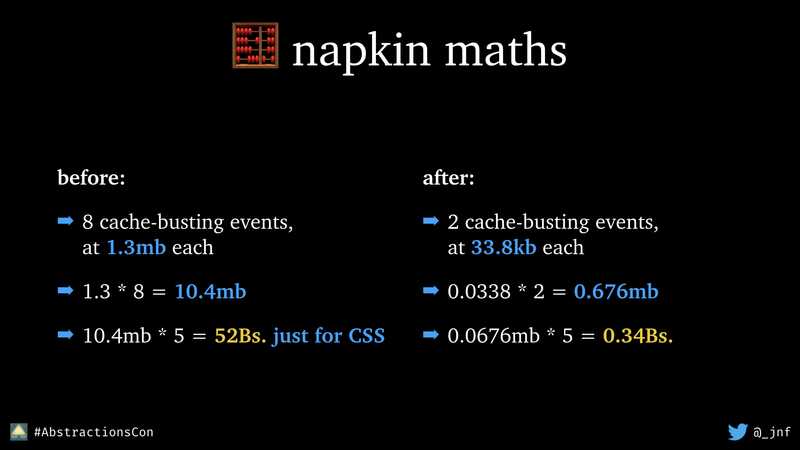 napkin maths

before:

➡ 8 cache-busting events, at 1.3mb each

➡ 1.3 * 8 = 10.4mb

➡ 10.4mb * 5 = 52Bs. just for CSS

after:

➡ 2 cache-busting events, at 33.8kb each

➡ 0.0338 * 2 = 0.676mb

➡ 0.0676mb * 5 = 0.34Bs.

#AbstractionsCon

@_jnf